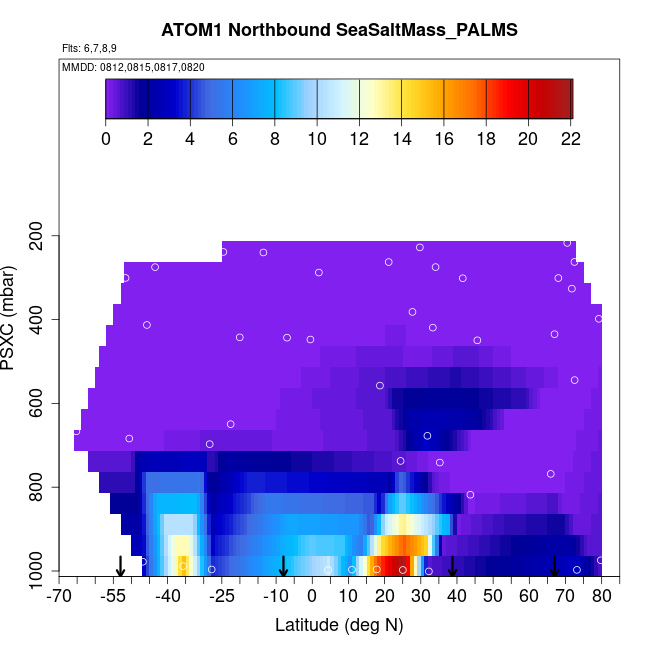 ATOM1 Northbound SeaSaltMass_PALMS

Flts: 6,7,8,9

MMDD: 0812,0815,0817,0820

0 2 4 6 8 10 12 14 16 18 20 22

PSXC (mbar)

200
400
600
800
1000

-70 -55 -40 -25 -10 0 10 20 30 40 50 60 70 80

Latitude (deg N)